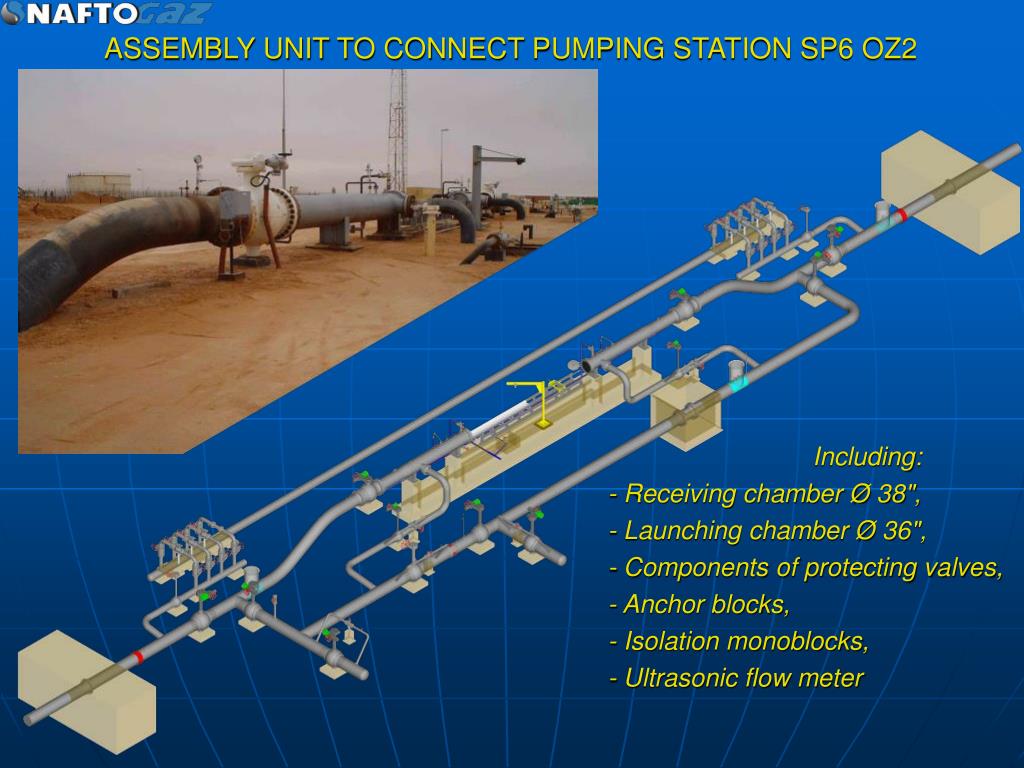 NAFTOGAZ

ASSEMBLY UNIT TO CONNECT PUMPING STATION SP6 OZ2

Including:
- Receiving chamber Ø 38",
- Launching chamber Ø 36",
- Components of protecting valves,
- Anchor blocks,
- Isolation monoblocks,
- Ultrasonic flow meter